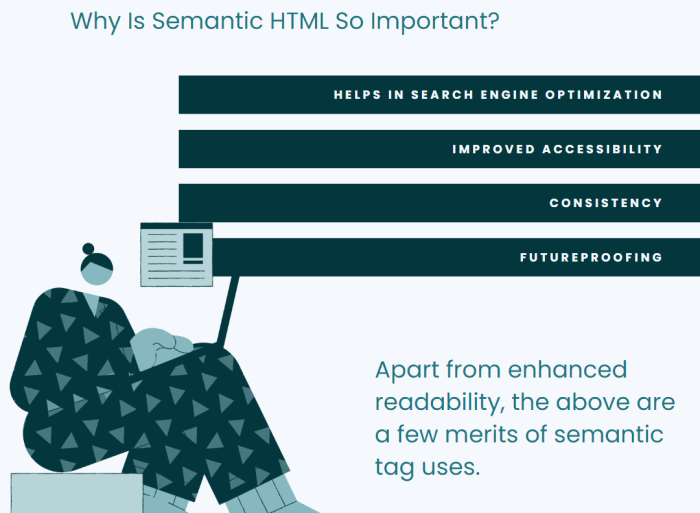 Why Is Semantic HTML So Important?

HELPS IN SEARCH ENGINE OPTIMIZATION

IMPROVED ACCESSIBILITY

CONSISTENCY

FUTUREPROOFING

Apart from enhanced readability, the above are a few merits of semantic tag uses.